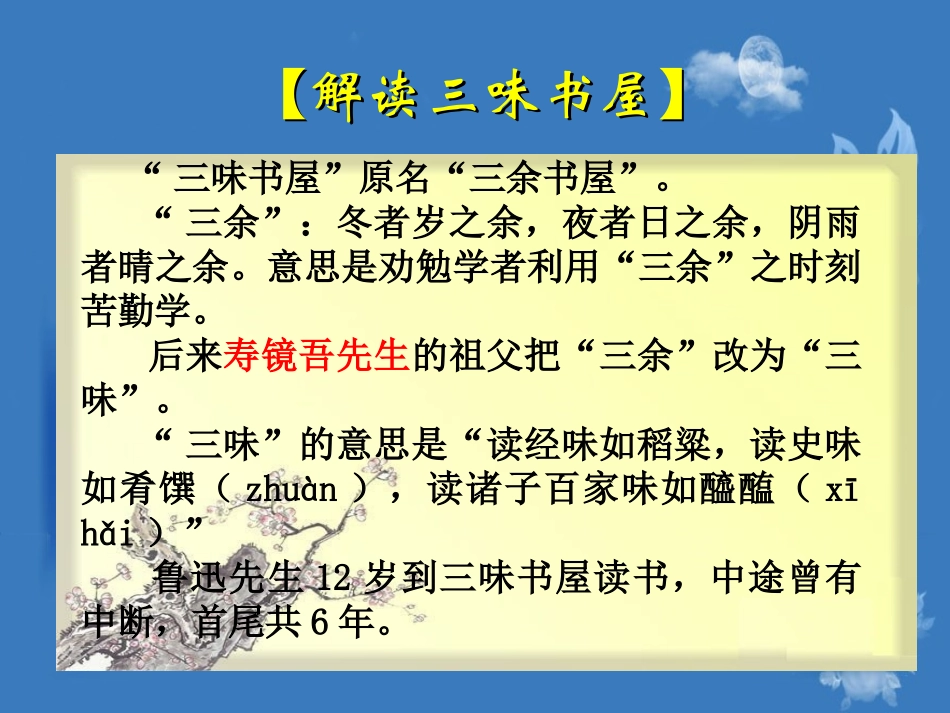 【解读三味书屋】

“三味书屋”原名“三余书屋”。

“三余”：冬者岁之余，夜者日之余，阴雨者晴之余。意思是劝勉学者利用“三余”之时刻苦勤学。

后来寿镜吾先生的祖父把“三余”改为“三味”。

“三味”的意思是“读经味如稻粱，读史味如肴馔（zhuàn），读诸子百家味如醯醢（xī hǎi）”

鲁迅先生12岁到三味书屋读书，中途曾有中断，首尾共6年。